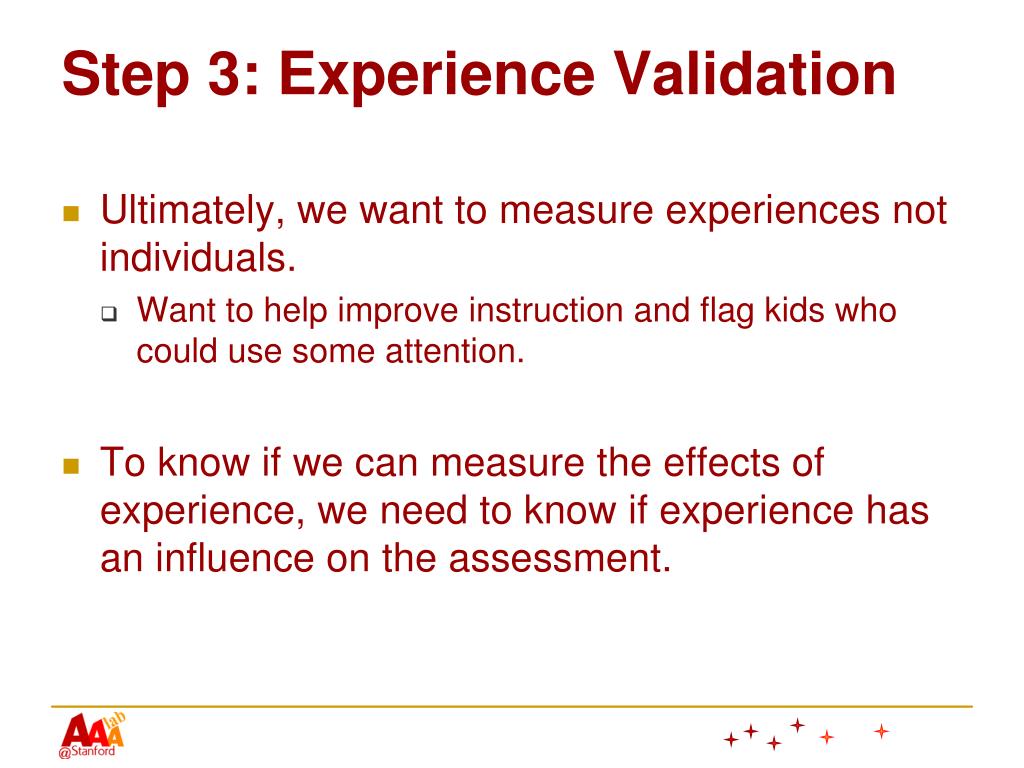 Step 3: Experience Validation

Ultimately, we want to measure experiences not individuals.

Want to help improve instruction and flag kids who could use some attention.

To know if we can measure the effects of experience, we need to know if experience has an influence on the assessment.

AAA lab @Stanford